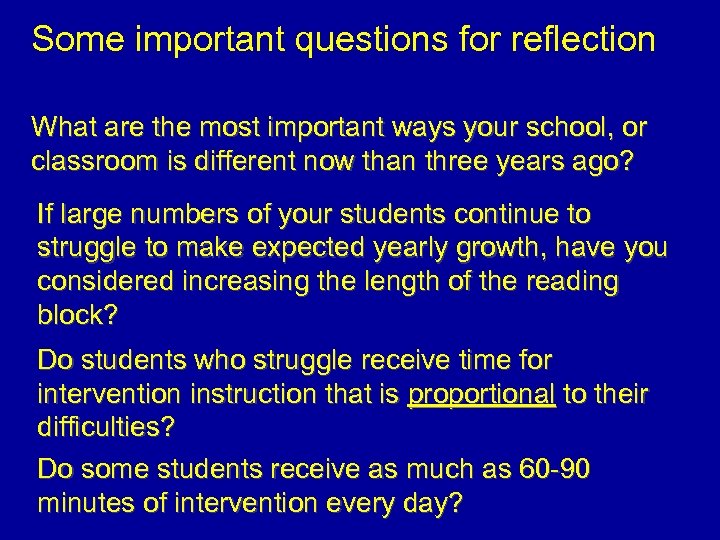 Some important questions for reflection

What are the most important ways your school, or classroom is different now than three years ago?

If large numbers of your students continue to struggle to make expected yearly growth, have you considered increasing the length of the reading block?

Do students who struggle receive time for intervention instruction that is proportional to their difficulties?

Do some students receive as much as 60-90 minutes of intervention every day?